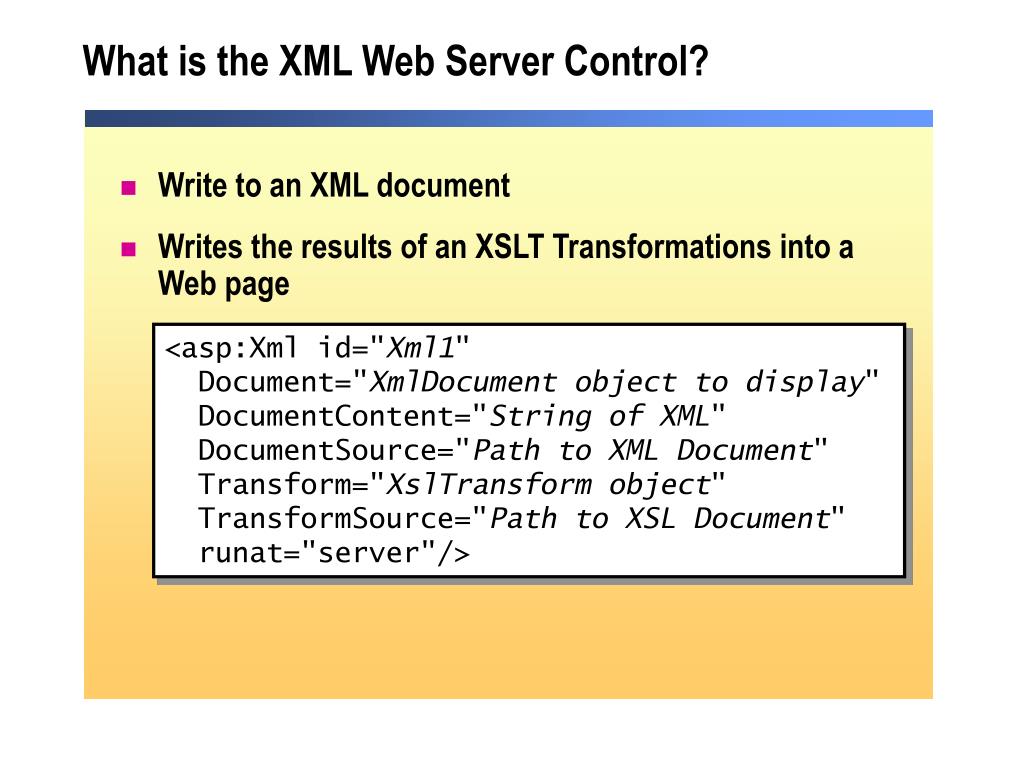 What is the XML Web Server Control?

Write to an XML document

Writes the results of an XSLT Transformations into a Web page

<asp:Xml id="Xml1"
  Document="XmlDocument object to display"
  DocumentContent="String of XML"
  DocumentSource="Path to XML Document"
  Transform="XslTransform object"
  TransformSource="Path to XSL Document"
  runat="server"/>